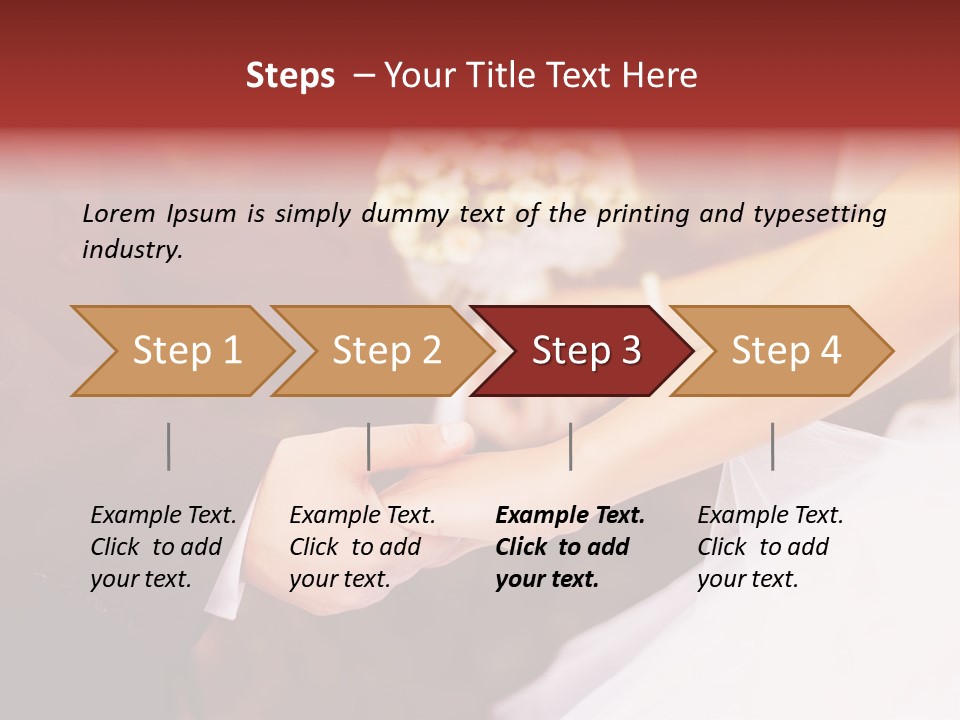 Steps – Your Title Text Here

Lorem Ipsum is simply dummy text of the printing and typesetting industry.

Step 1

Step 2

Step 3

Step 4

Example Text. Click to add your text.

Example Text. Click to add your text.

Example Text. Click to add your text.

Example Text. Click to add your text.